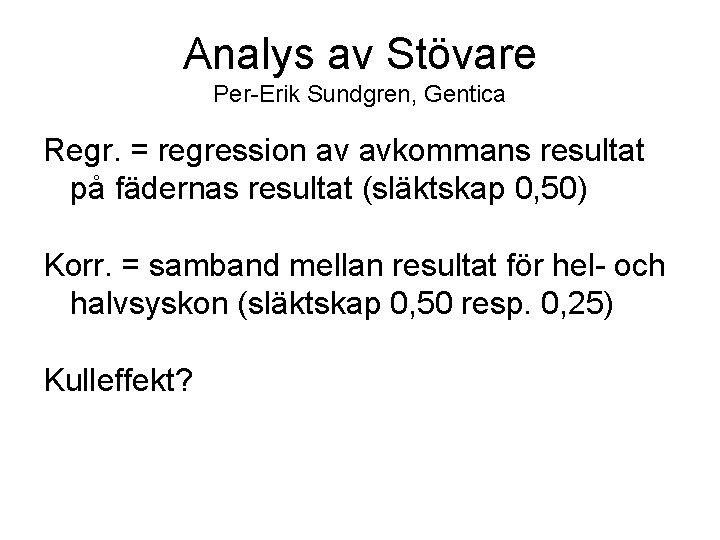 Analys av Stövare
Per-Erik Sundgren, Gentica

Regr. = regression av avkommans resultat på fädernas resultat (släktskap 0,50)

Korr. = samband mellan resultat för hel- och halvsyskon (släktskap 0,50 resp. 0,25)

Kulleffekt?